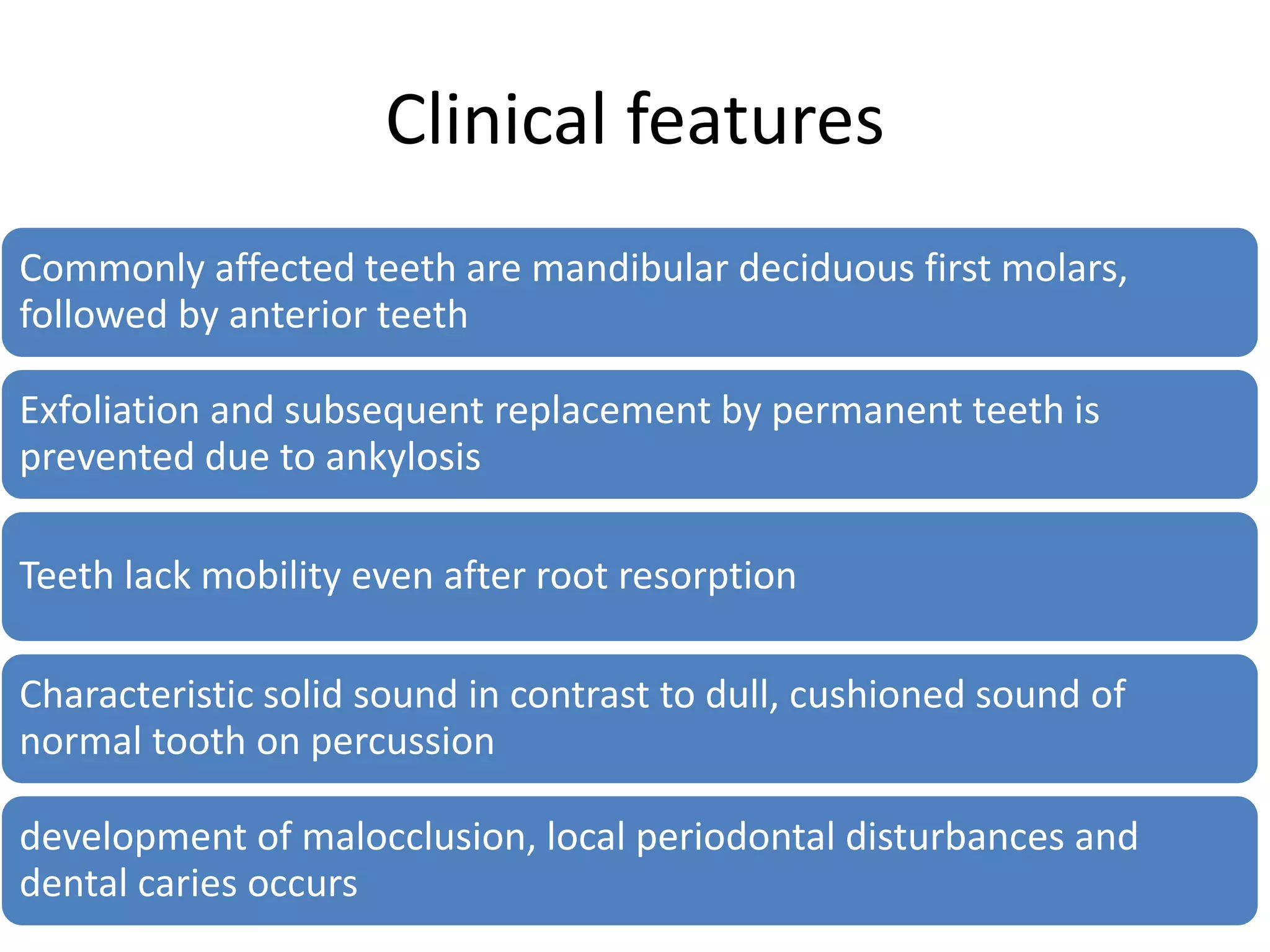 Clinical features

Commonly affected teeth are mandibular deciduous first molars, followed by anterior teeth

Exfoliation and subsequent replacement by permanent teeth is prevented due to ankylosis

Teeth lack mobility even after root resorption

Characteristic solid sound in contrast to dull, cushioned sound of normal tooth on percussion

development of malocclusion, local periodontal disturbances and dental caries occurs